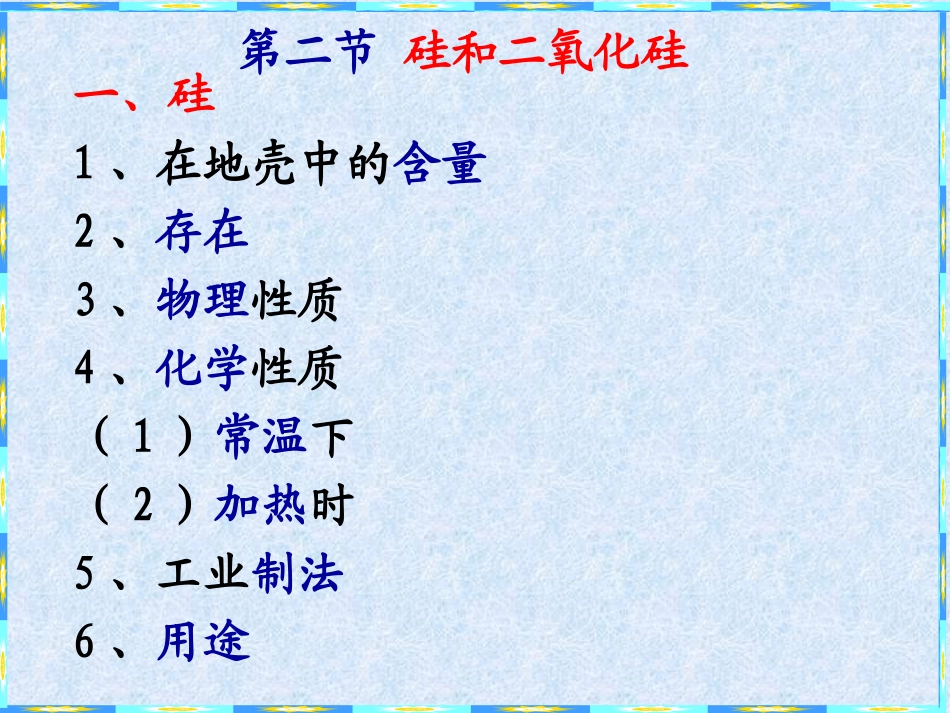 第二节 硅和二氧化硅

一、硅

1、在地壳中的含量

2、存在

3、物理性质

4、化学性质

（1）常温下

（2）加热时

5、工业制法

6、用途